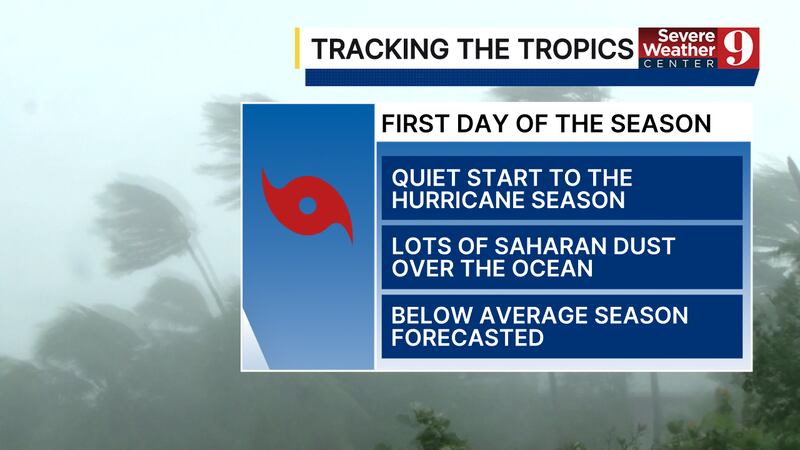 TRACKING THE TROPICS

Severe Weather CENTER 9

FIRST DAY OF THE SEASON

QUIET START TO THE HURRICANE SEASON

LOTS OF SAHARAN DUST OVER THE OCEAN

BELOW AVERAGE SEASON FORECASTED